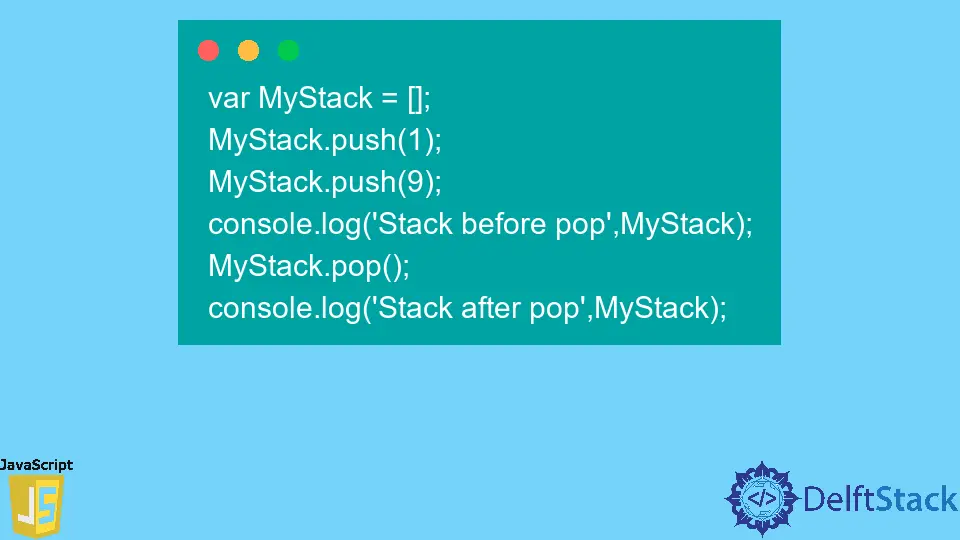 var MyStack = [];
MyStack.push(1);
MyStack.push(9);
console.log('Stack before pop',MyStack);
MyStack.pop();
console.log('Stack after pop',MyStack);

JavaScript
JS

</>
DelftStack